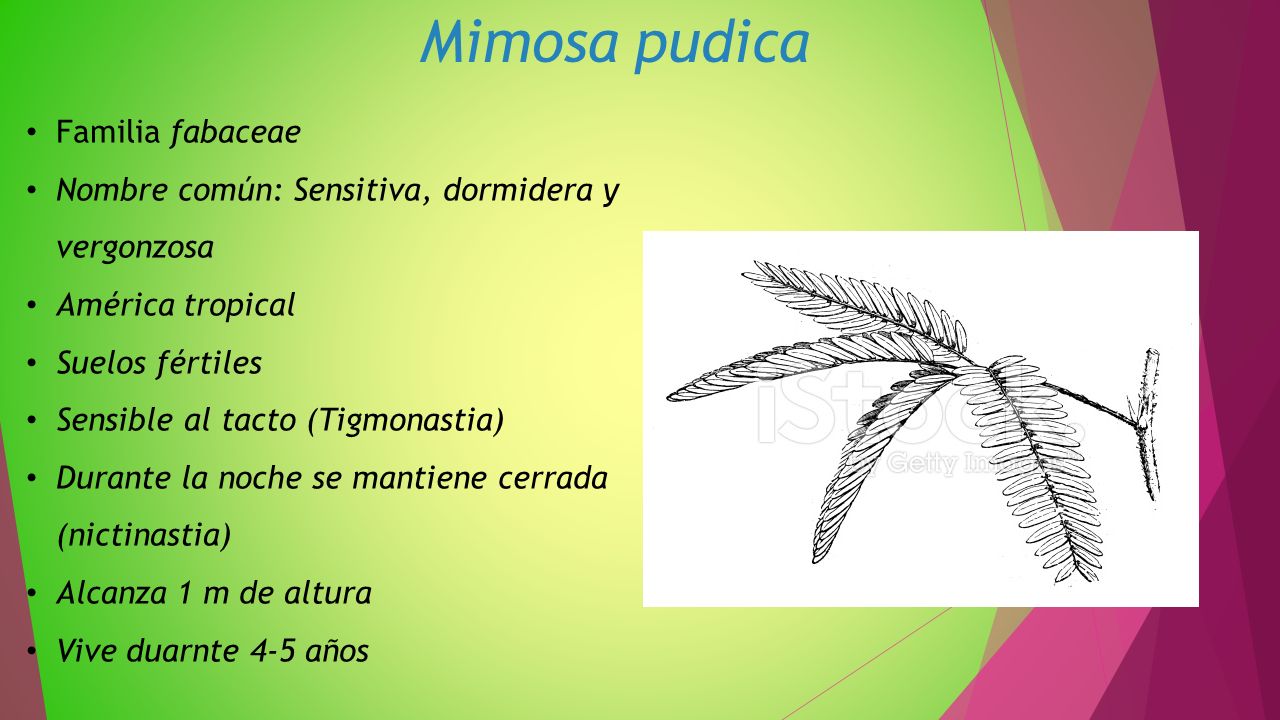 Mimosa pudica

• Familia fabaceae
• Nombre común: Sensitiva, dormidera y vergonzosa
• América tropical
• Suelos fértiles
• Sensible al tacto (Tigmonastia)
• Durante la noche se mantiene cerrada (nictinastia)
• Alcanza 1 m de altura
• Vive duarnte 4-5 años

iStock
by Getty Images